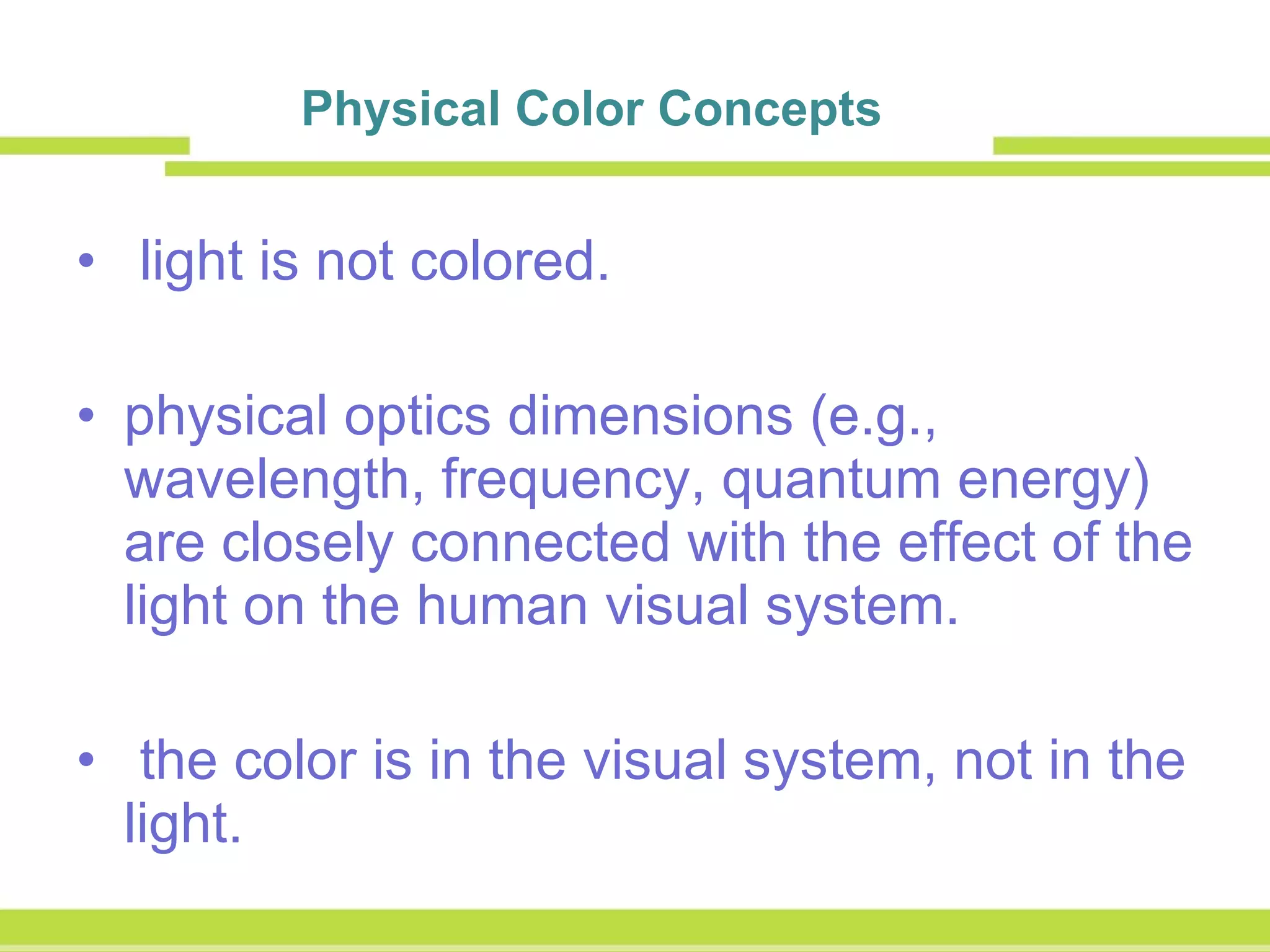 Physical Color Concepts

• light is not colored.

• physical optics dimensions (e.g., wavelength, frequency, quantum energy) are closely connected with the effect of the light on the human visual system.

• the color is in the visual system, not in the light.